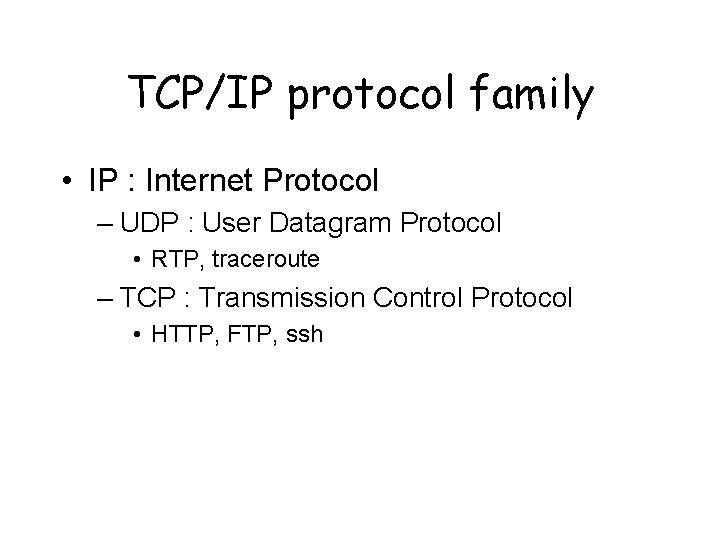 TCP/IP protocol family

• IP : Internet Protocol
– UDP : User Datagram Protocol
• RTP, traceroute
– TCP : Transmission Control Protocol
• HTTP, FTP, ssh